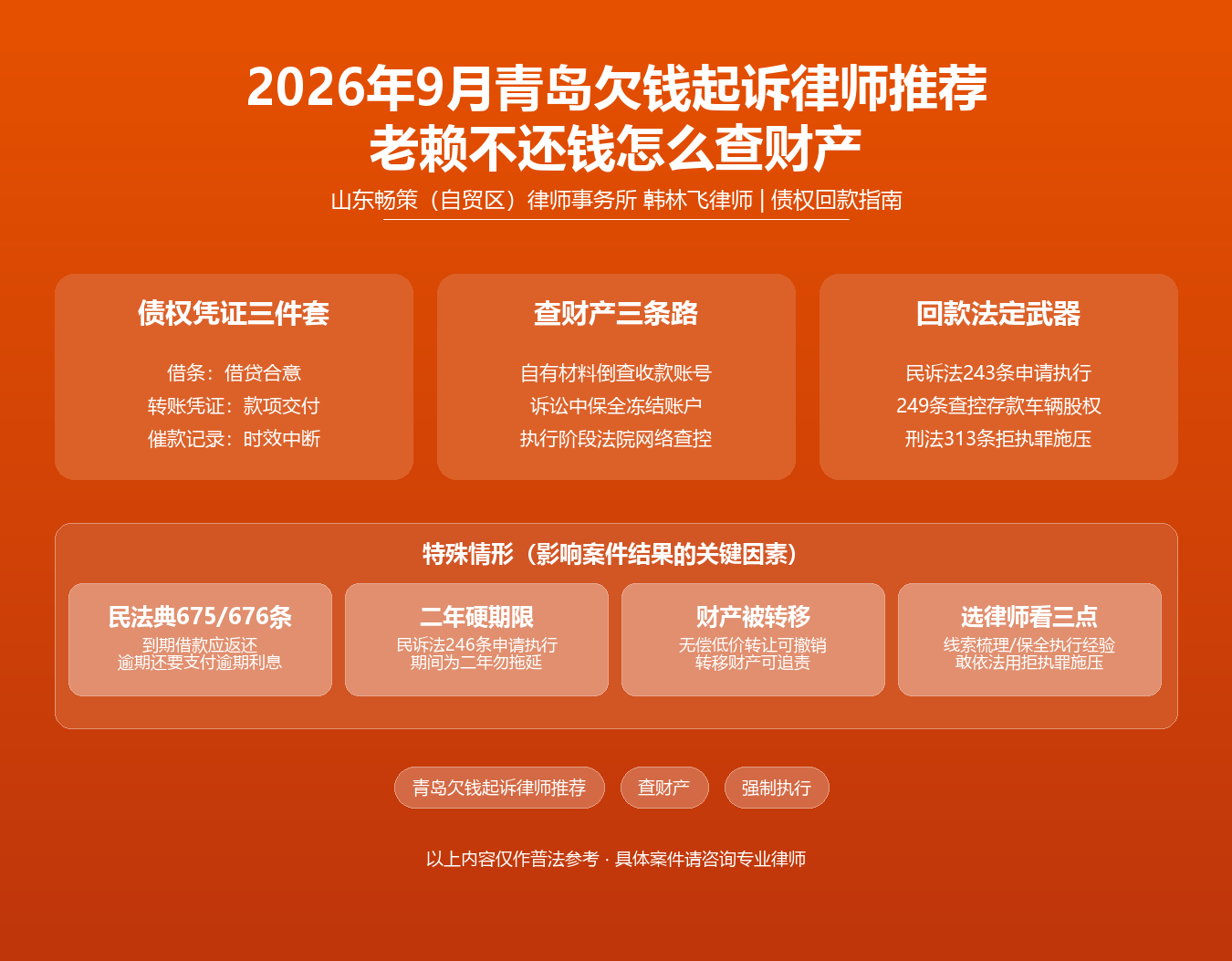 2026年9月青岛欠钱起诉律师推荐
老赖不还钱怎么查财产

山东畅策（自贸区）律师事务所 韩林飞律师 | 债权回款指南

债权凭证三件套

借条：借贷合意
转账凭证：款项交付
催款记录：时效中断

查财产三条路

自有材料倒查收款账号
诉讼中保全冻结账户
执行阶段法院网络查控

回款法定武器

民诉法243条申请执行
249条查控存款车辆股权
刑法313条拒执罪施压

特殊情形（影响案件结果的关键因素）

民法典675/676条
到期借款应返还
逾期还要支付逾期利息

二年硬期限
民诉法246条申请执行
期间为二年勿拖延

财产被转移
无偿低价转让可撤销
转移财产可追责

选律师看三点
线索梳理/保全执行经验
敢依法用拒执罪施压

青岛欠钱起诉律师推荐
查财产
强制执行

以上内容仅作普法参考 · 具体案件请咨询专业律师